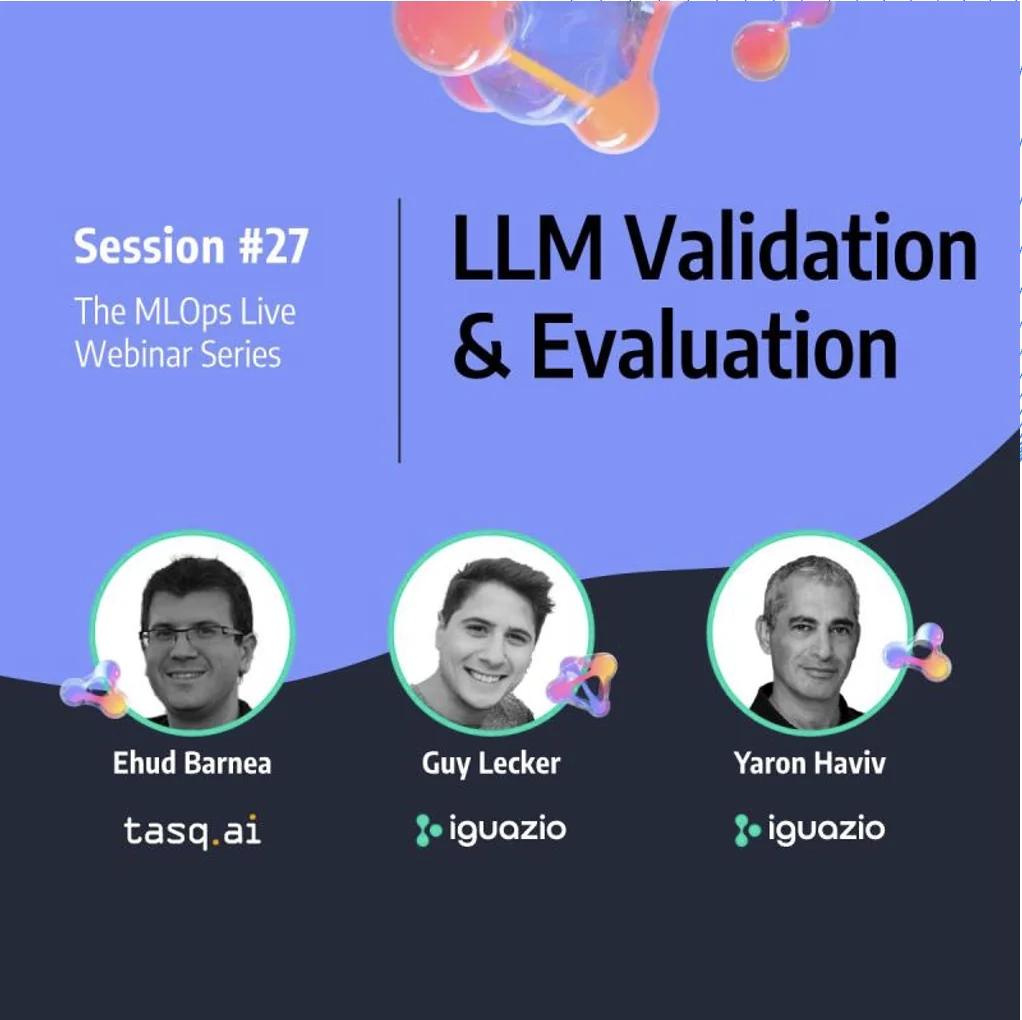 Session #27

The MLOps Live Webinar Series

LLM Validation & Evaluation

Ehud Barnea

tasq.ai

Guy Lecker

iguazio

Yaron Haviv

iguazio